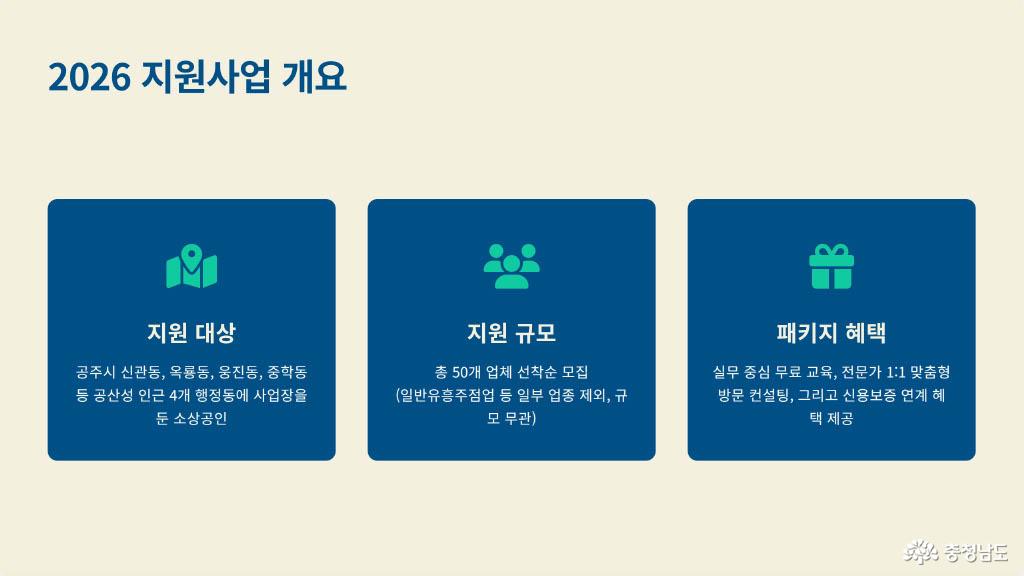 2026 지원사업 개요

지원 대상

공주시 신관동, 옥룡동, 웅진동, 중학동 등 공산성 인근 4개 행정동에 사업장을 둔 소상공인

지원 규모

총 50개 업체 선착순 모집 (일반유흥주점업 등 일부 업종 제외, 규모 무관)

패키지 혜택

실무 중심 무료 교육, 전문가 1:1 맞춤형 방문 컨설팅, 그리고 신용보증 연계 혜택 제공

충청남도